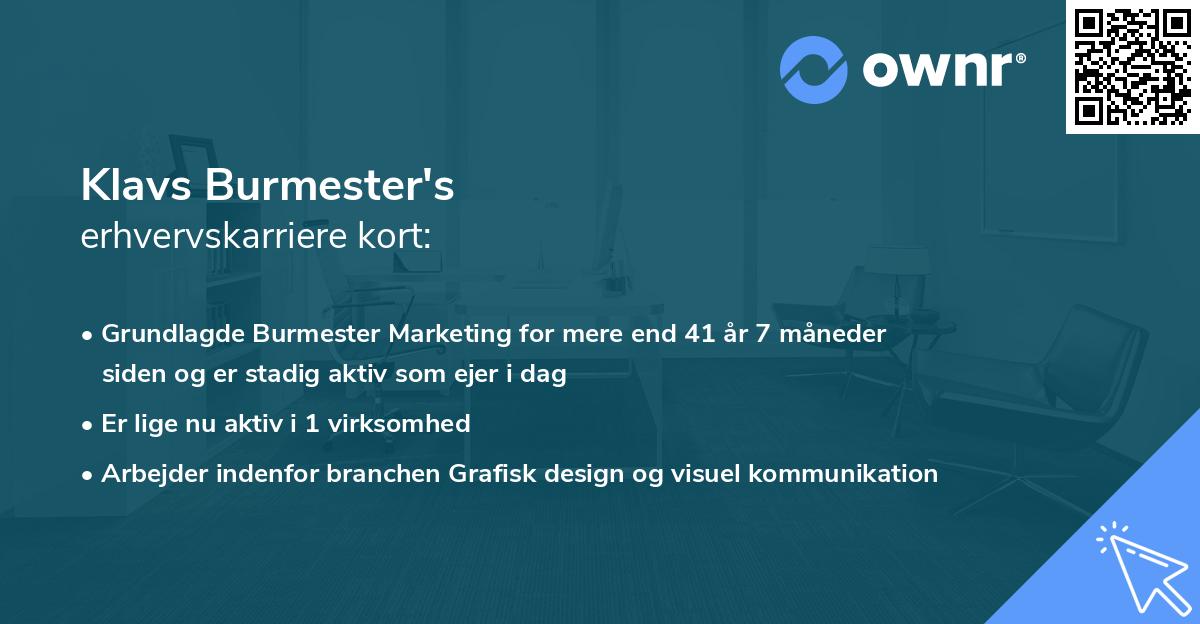 ownr®

Klavs Burmester's
erhvervskarriere kort:

• Grundlagde Burmester Marketing for mere end 41 år 7 måneder siden og er stadig aktiv som ejer i dag
• Er lige nu aktiv i 1 virksomhed
• Arbejder indenfor branchen Grafisk design og visuel kommunikation